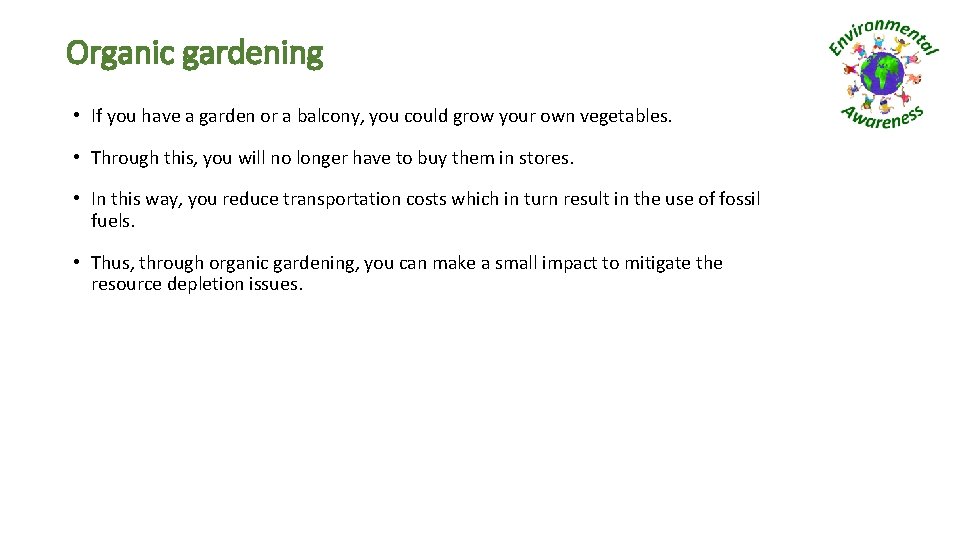 Organic gardening

Environmental Awareness

• If you have a garden or a balcony, you could grow your own vegetables.

• Through this, you will no longer have to buy them in stores.

• In this way, you reduce transportation costs which in turn result in the use of fossil fuels.

• Thus, through organic gardening, you can make a small impact to mitigate the resource depletion issues.